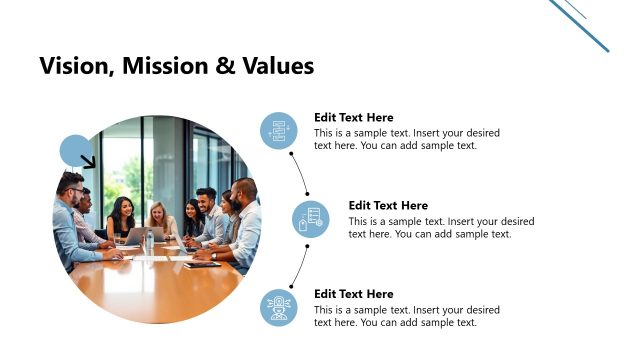 Vision, Mission & Values

Edit Text Here
This is a sample text. Insert your desired text here. You can add sample text.

Edit Text Here
This is a sample text. Insert your desired text here. You can add sample text.

Edit Text Here
This is a sample text. Insert your desired text here. You can add sample text.